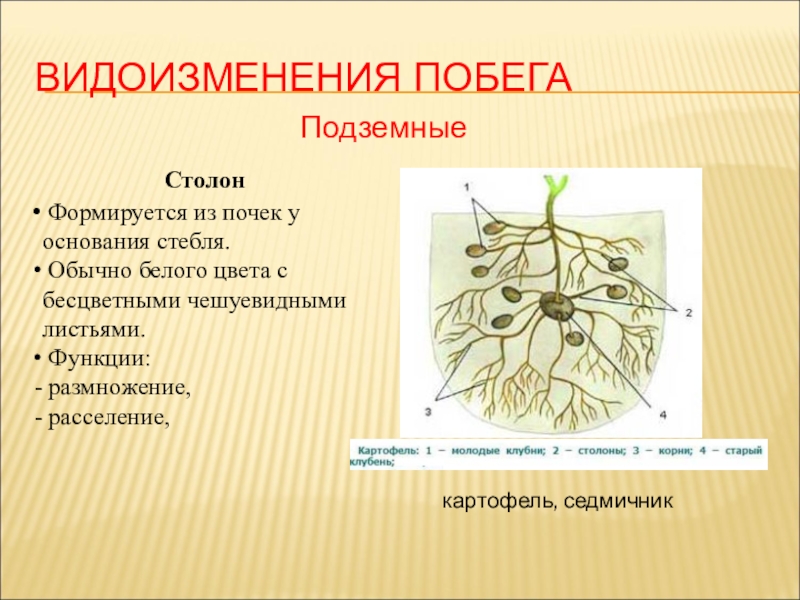 ВИДОИЗМЕНЕНИЯ ПОБЕГА

Подземные

Столон

• Формируется из почек у основания стебля.
• Обычно белого цвета с бесцветными чешуевидными листьями.
• Функции:
- размножение,
- расселение,

1

2

3

4

Картофель: 1 – молодые клубни; 2 – столоны; 3 – корни; 4 – старый клубень;

картофель, седмичник